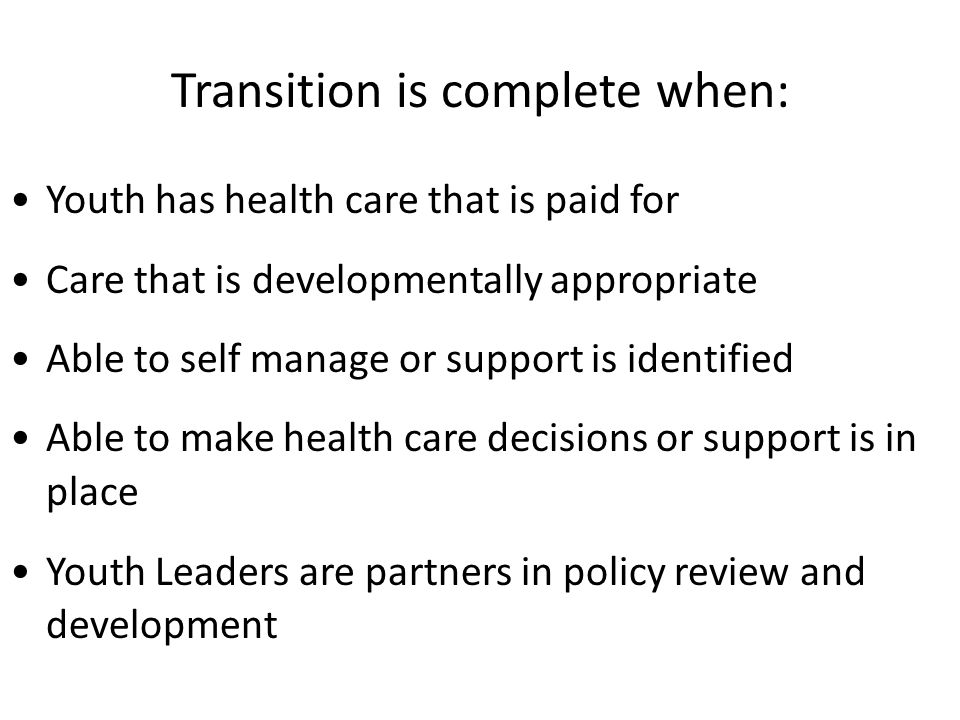 Transition is complete when:

• Youth has health care that is paid for
• Care that is developmentally appropriate
• Able to self manage or support is identified
• Able to make health care decisions or support is in place
• Youth Leaders are partners in policy review and development